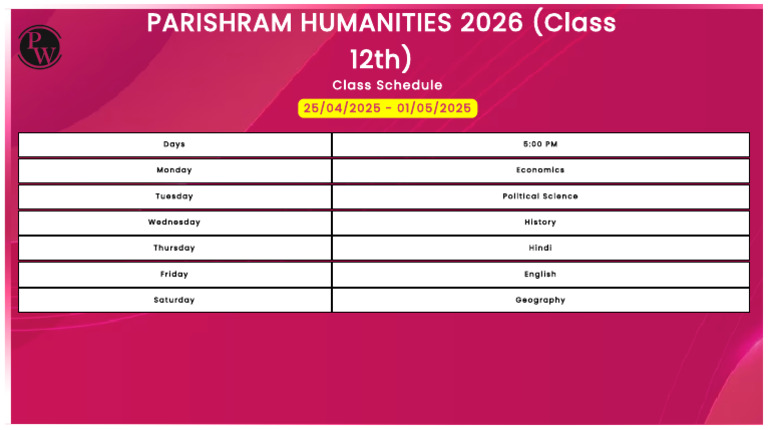 PW

PARISHRAM HUMANITIES 2026 (Class 12th)

Class Schedule

25/04/2025 - 01/05/2025

| Days | 5:00 PM |
|---|---|
| Monday | Economics |
| Tuesday | Political Science |
| Wednesday | History |
| Thursday | Hindi |
| Friday | English |
| Saturday | Geography |